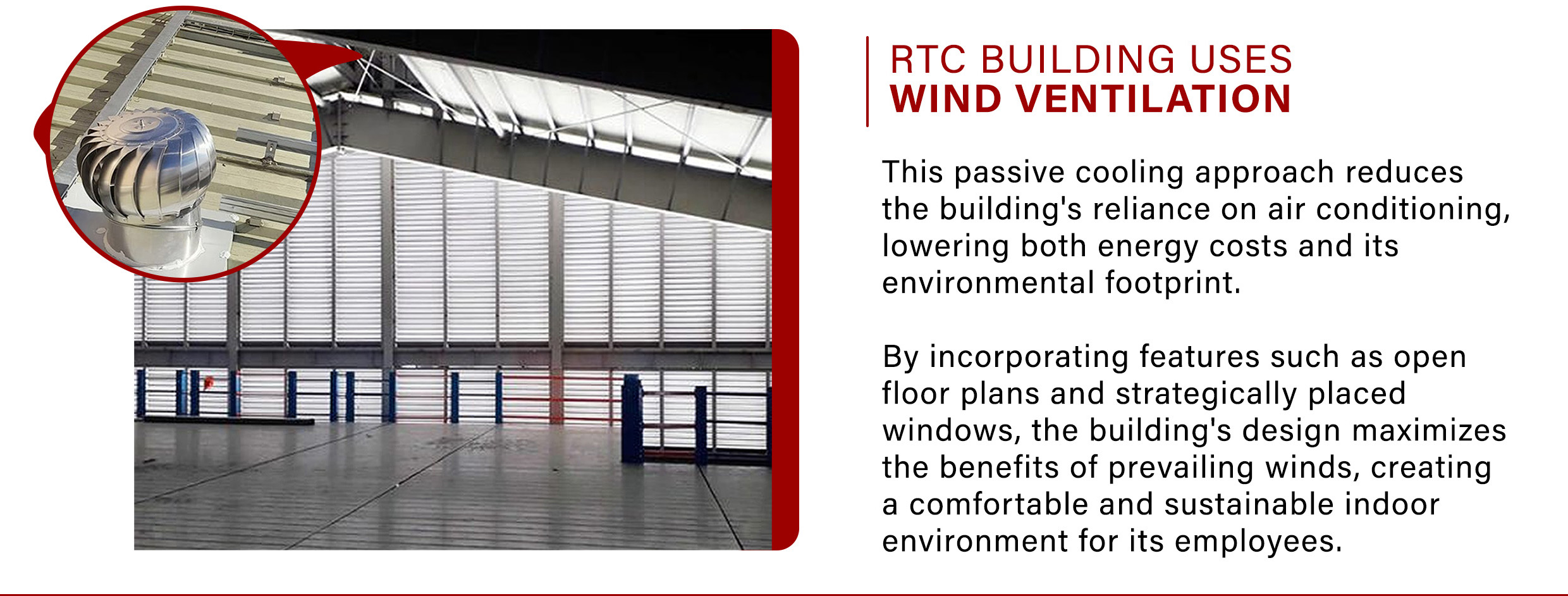 RTC BUILDING USES
WIND VENTILATION

This passive cooling approach reduces the building's reliance on air conditioning, lowering both energy costs and its environmental footprint.

By incorporating features such as open floor plans and strategically placed windows, the building's design maximizes the benefits of prevailing winds, creating a comfortable and sustainable indoor environment for its employees.